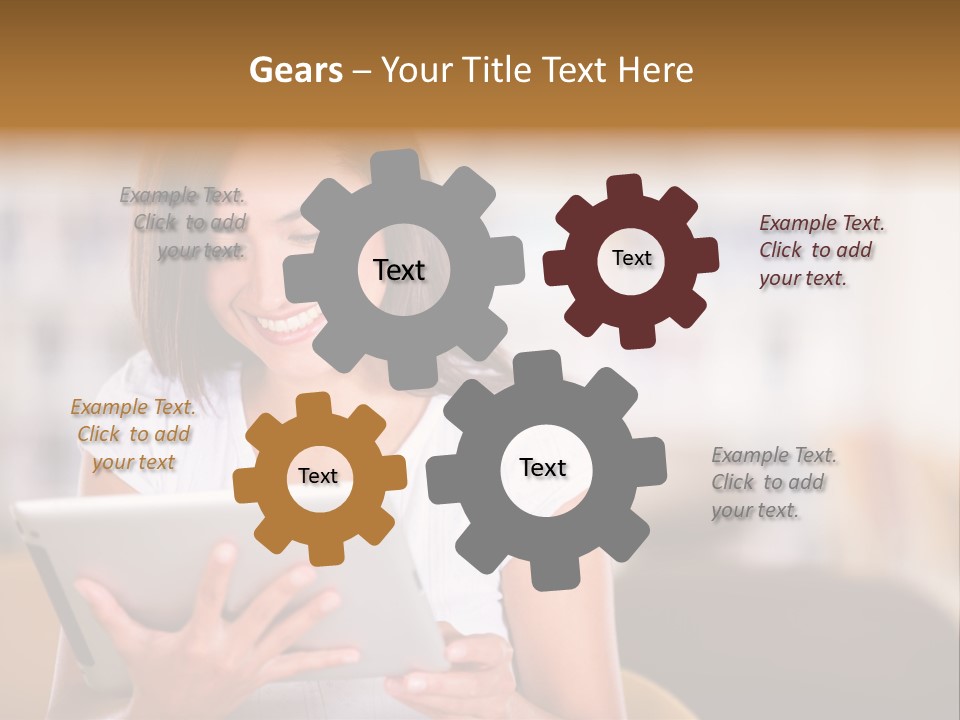 Gears – Your Title Text Here

Example Text. Click to add your text.

Text

Text

Example Text. Click to add your text.

Example Text. Click to add your text

Text

Text

Example Text. Click to add your text.